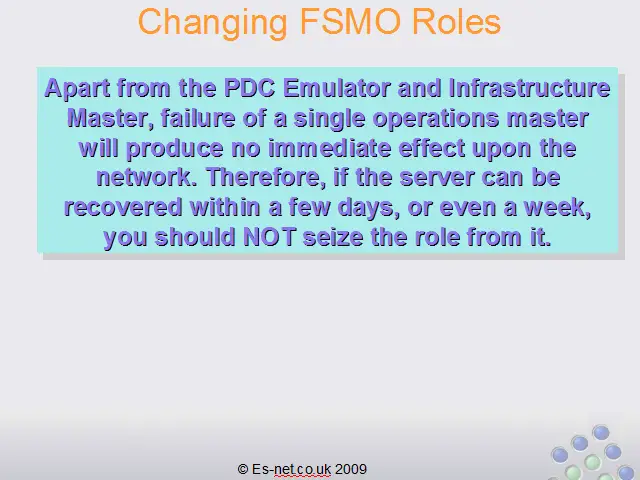 Changing FSMO Roles

Apart from the PDC Emulator and Infrastructure Master, failure of a single operations master will produce no immediate effect upon the network. Therefore, if the server can be recovered within a few days, or even a week, you should NOT seize the role from it.

© Es-net.co.uk 2009